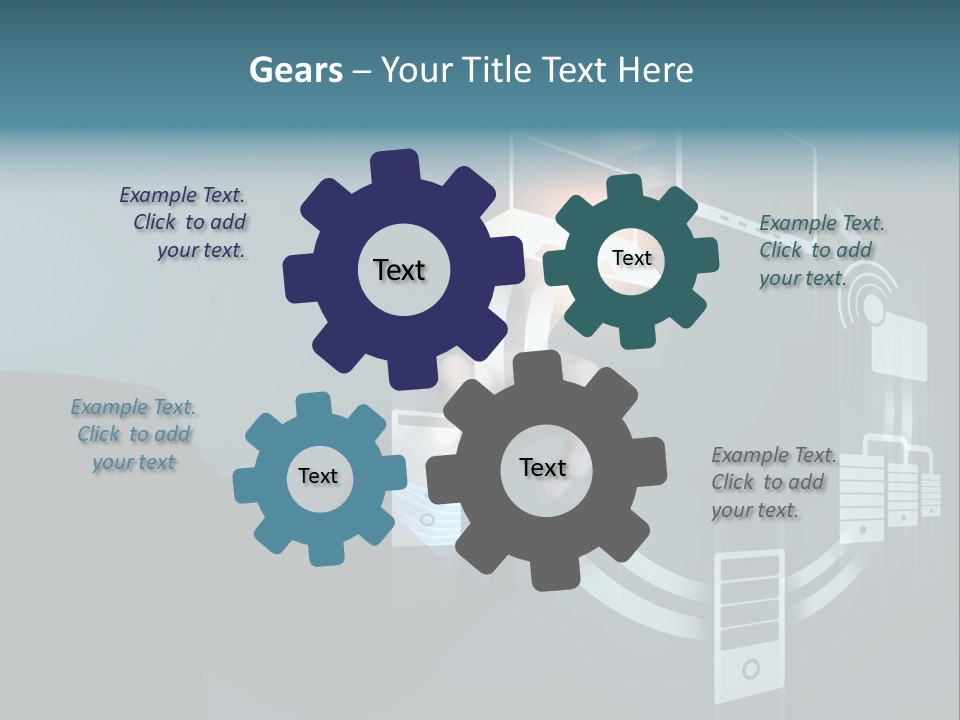 Gears – Your Title Text Here

Example Text. Click to add your text.

Text

Text

Example Text. Click to add your text.

Example Text. Click to add your text

Text

Text

Example Text. Click to add your text.